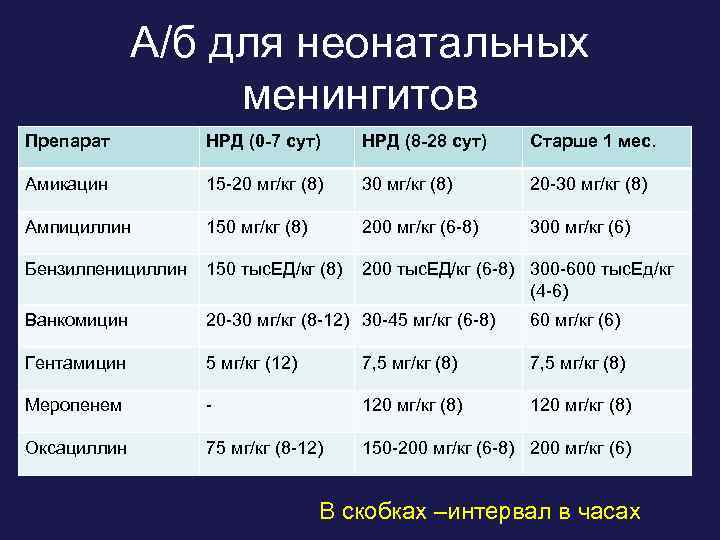 А/б для неонатальных менингитов

| Препарат | НРД (0-7 сут) | НРД (8-28 сут) | Старше 1 мес. |
|---|---|---|---|
| Амикацин | 15-20 мг/кг (8) | 30 мг/кг (8) | 20-30 мг/кг (8) |
| Ампициллин | 150 мг/кг (8) | 200 мг/кг (6-8) | 300 мг/кг (6) |
| Бензилпенициллин | 150 тысЕД/кг (8) | 200 тысЕД/кг (6-8) | 300-600 тысЕд/кг (4-6) |
| Ванкомицин | 20-30 мг/кг (8-12) | 30-45 мг/кг (6-8) | 60 мг/кг (6) |
| Гентамицин | 5 мг/кг (12) | 7,5 мг/кг (8) | 7,5 мг/кг (8) |
| Меропенем | - | 120 мг/кг (8) | 120 мг/кг (8) |
| Оксациллин | 75 мг/кг (8-12) | 150-200 мг/кг (6-8) | 200 мг/кг (6) |

В скобках –интервал в часах